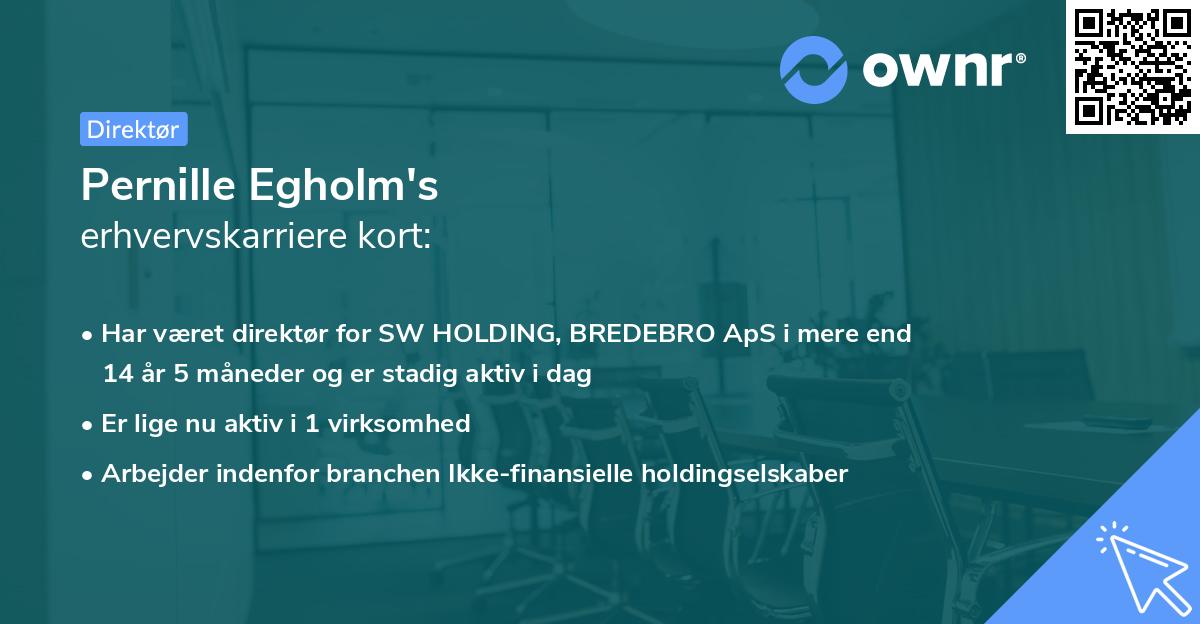 ownr®

Direktør

Pernille Egholm's
erhvervskarriere kort:

• Har været direktør for SW HOLDING, BREDEBRO ApS i mere end 14 år 5 måneder og er stadig aktiv i dag

• Er lige nu aktiv i 1 virksomhed

• Arbejder indenfor branchen Ikke-finansielle holdingselskaber